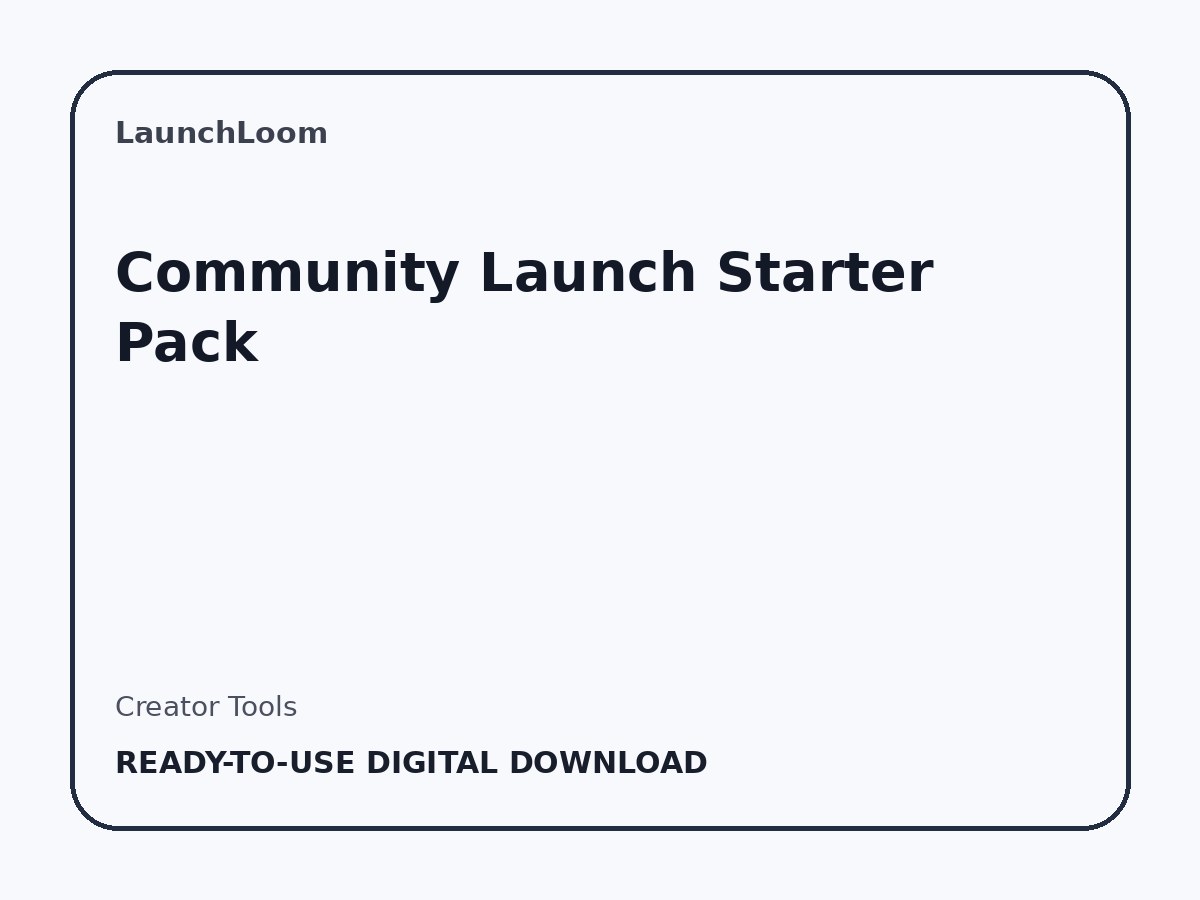 LaunchLoom

Community Launch Starter Pack

Creator Tools

READY-TO-USE DIGITAL DOWNLOAD